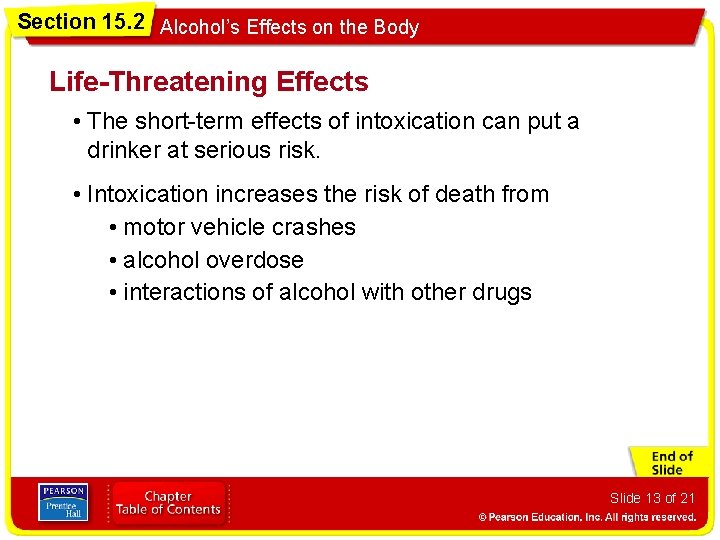 Section 15.2 Alcohol's Effects on the Body

Life-Threatening Effects

• The short-term effects of intoxication can put a drinker at serious risk.

• Intoxication increases the risk of death from
  • motor vehicle crashes
  • alcohol overdose
  • interactions of alcohol with other drugs

End of Slide

PEARSON Prentice Hall

Chapter Table of Contents

Slide 13 of 21

© Pearson Education, Inc. All rights reserved.